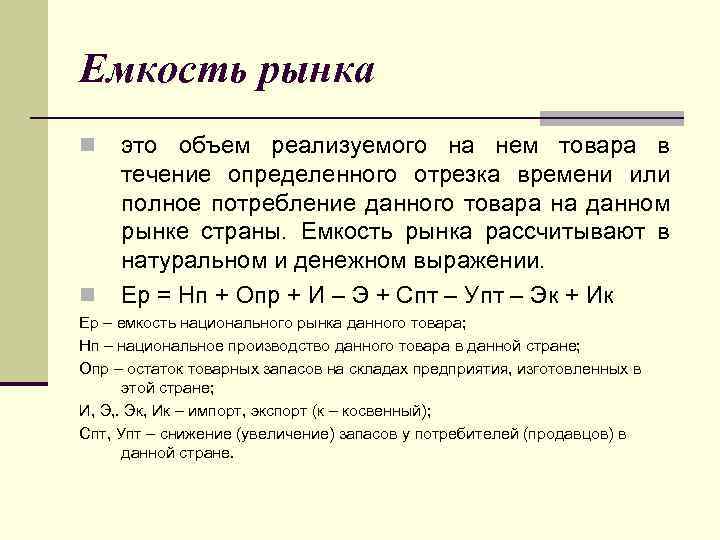 Емкость рынка

это объем реализуемого на нем товара в течение определенного отрезка времени или полное потребление данного товара на данном рынке страны. Емкость рынка рассчитывают в натуральном и денежном выражении.

Ер = Нп + Опр + И – Э + Спт – Упт – Эк + Ик

Ер – емкость национального рынка данного товара;

Нп – национальное производство данного товара в данной стране;

Опр – остаток товарных запасов на складах предприятия, изготовленных в этой стране;

И, Э,. Эк, Ик – импорт, экспорт (к – косвенный);

Спт, Упт – снижение (увеличение) запасов у потребителей (продавцов) в данной стране.